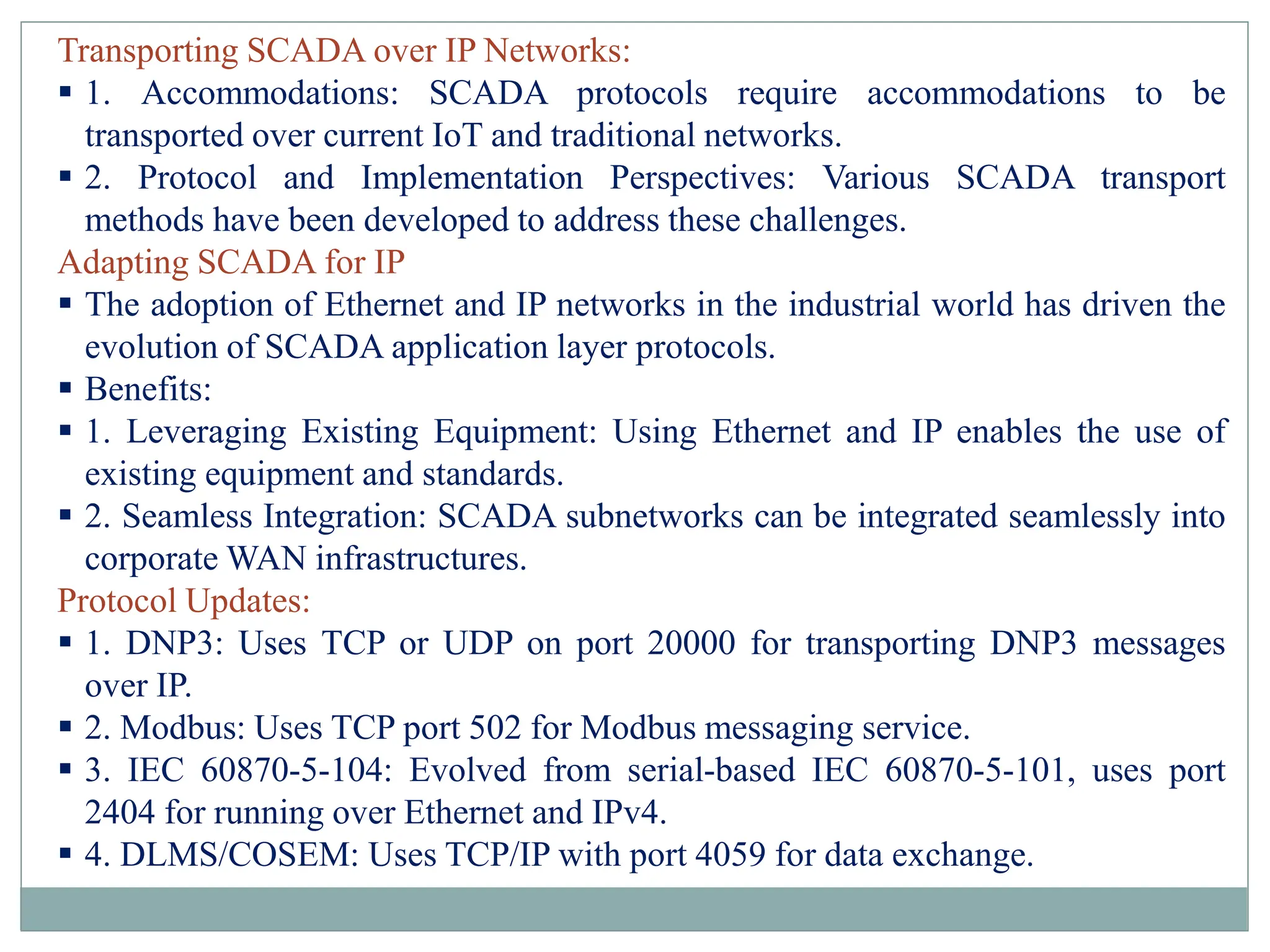 Transporting SCADA over IP Networks:

▪ 1. Accommodations: SCADA protocols require accommodations to be transported over current IoT and traditional networks.

▪ 2. Protocol and Implementation Perspectives: Various SCADA transport methods have been developed to address these challenges.

Adapting SCADA for IP

▪ The adoption of Ethernet and IP networks in the industrial world has driven the evolution of SCADA application layer protocols.

▪ Benefits:

▪ 1. Leveraging Existing Equipment: Using Ethernet and IP enables the use of existing equipment and standards.

▪ 2. Seamless Integration: SCADA subnetworks can be integrated seamlessly into corporate WAN infrastructures.

Protocol Updates:

▪ 1. DNP3: Uses TCP or UDP on port 20000 for transporting DNP3 messages over IP.

▪ 2. Modbus: Uses TCP port 502 for Modbus messaging service.

▪ 3. IEC 60870-5-104: Evolved from serial-based IEC 60870-5-101, uses port 2404 for running over Ethernet and IPv4.

▪ 4. DLMS/COSEM: Uses TCP/IP with port 4059 for data exchange.